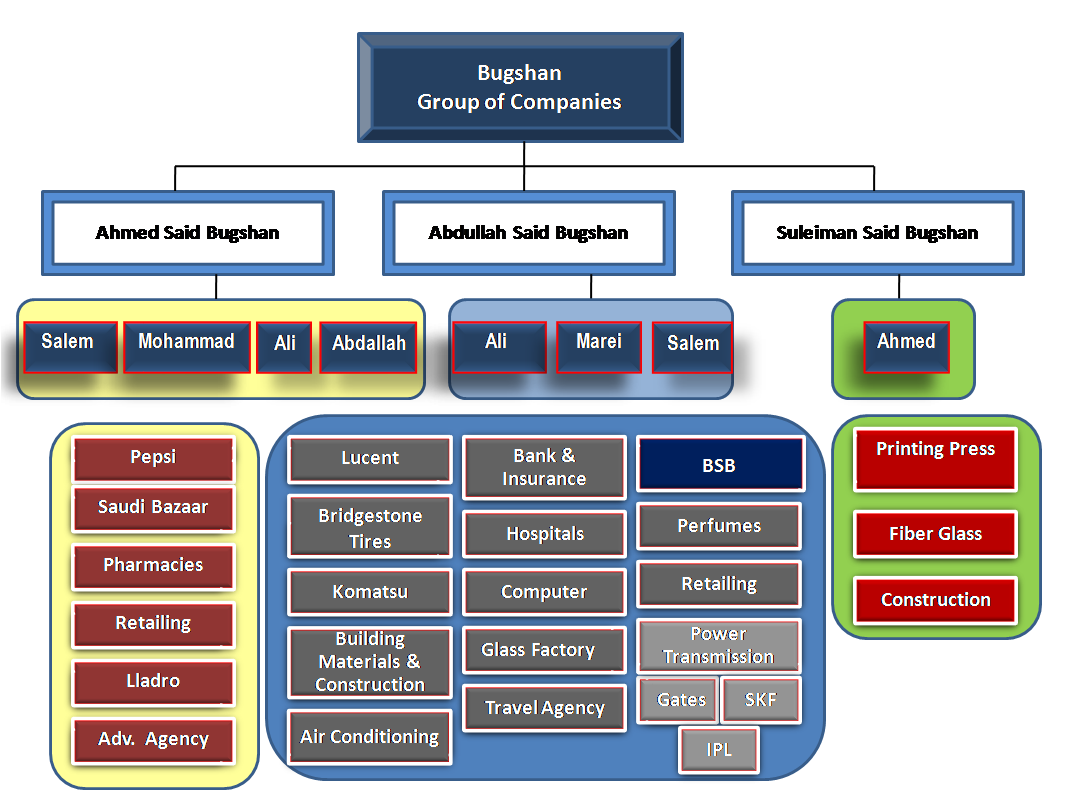 Bugshan
Group of Companies

Ahmed Said Bugshan

Abdullah Said Bugshan

Suleiman Said Bugshan

Salem
Mohammad
Ali
Abdallah

Ali
Marei
Salem

Ahmed

Pepsi
Saudi Bazaar
Pharmacies
Retailing
Lladro
Adv. Agency

Lucent
Bridgestone Tires
Komatsu
Building Materials & Construction
Air Conditioning

Bank & Insurance
Hospitals
Computer
Glass Factory
Travel Agency

BSB
Perfumes
Retailing
Power Transmission
Gates
SKF
IPL

Printing Press
Fiber Glass
Construction